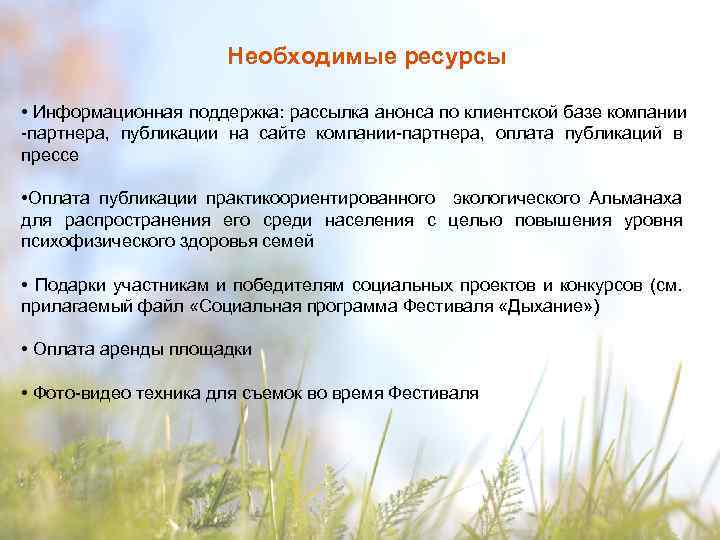 Необходимые ресурсы

• Информационная поддержка: рассылка анонса по клиентской базе компании -партнера, публикации на сайте компании-партнера, оплата публикаций в прессе

•Оплата публикации практикоориентированного экологического Альманаха для распространения его среди населения с целью повышения уровня психофизического здоровья семей

• Подарки участникам и победителям социальных проектов и конкурсов (см. прилагаемый файл «Социальная программа Фестиваля «Дыхание»)

• Оплата аренды площадки

• Фото-видео техника для съемок во время Фестиваля